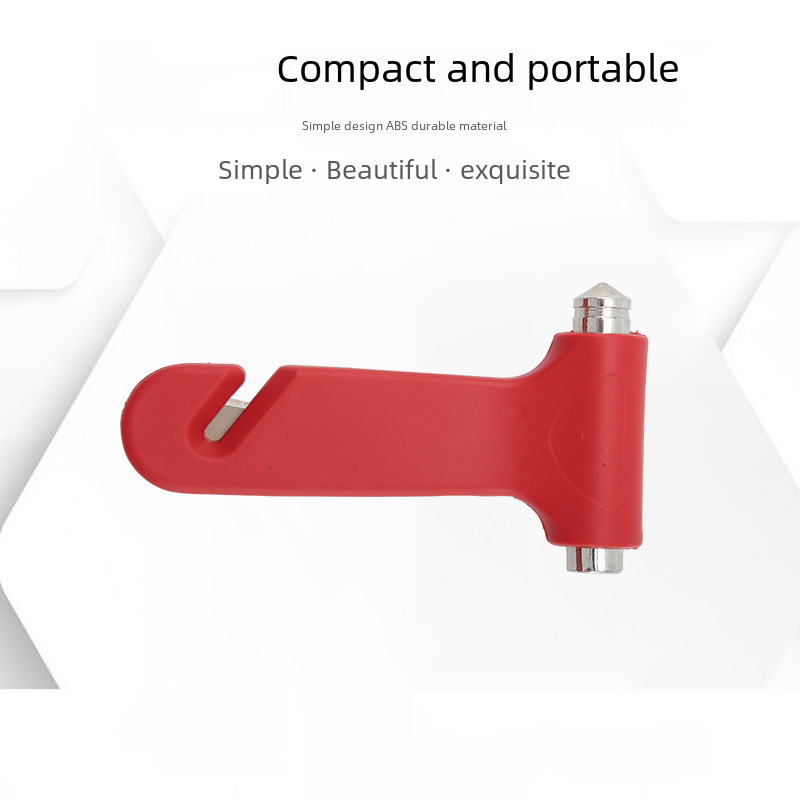 Compact and portable

Simple design ABS durable material

Simple · Beautiful · exquisite